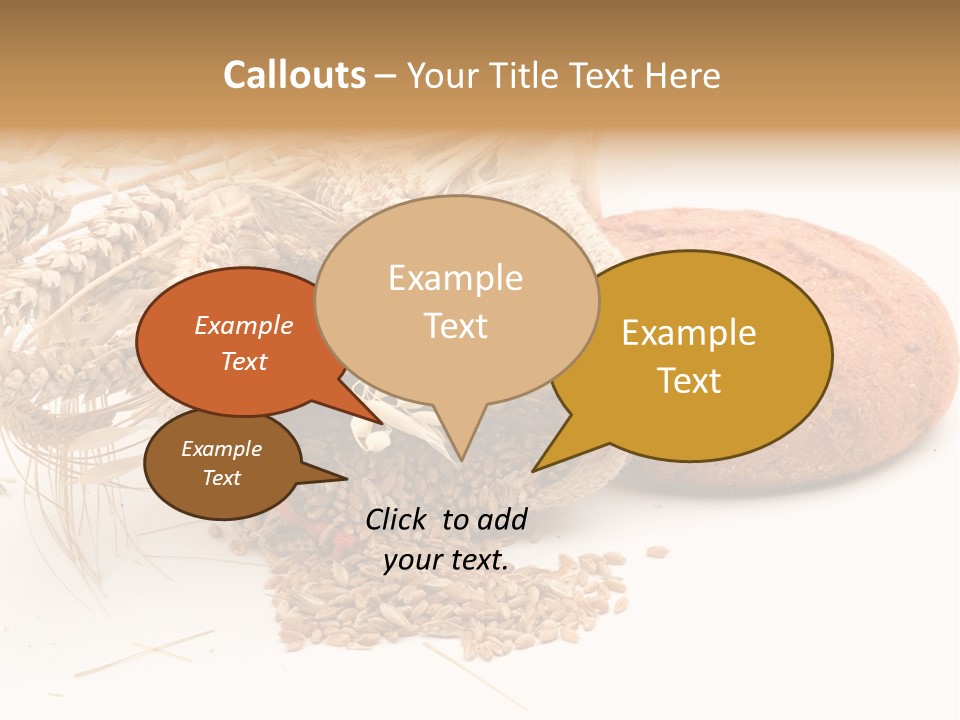 Callouts – Your Title Text Here

Example Text

Example Text

Example Text

Example Text

Click to add your text.